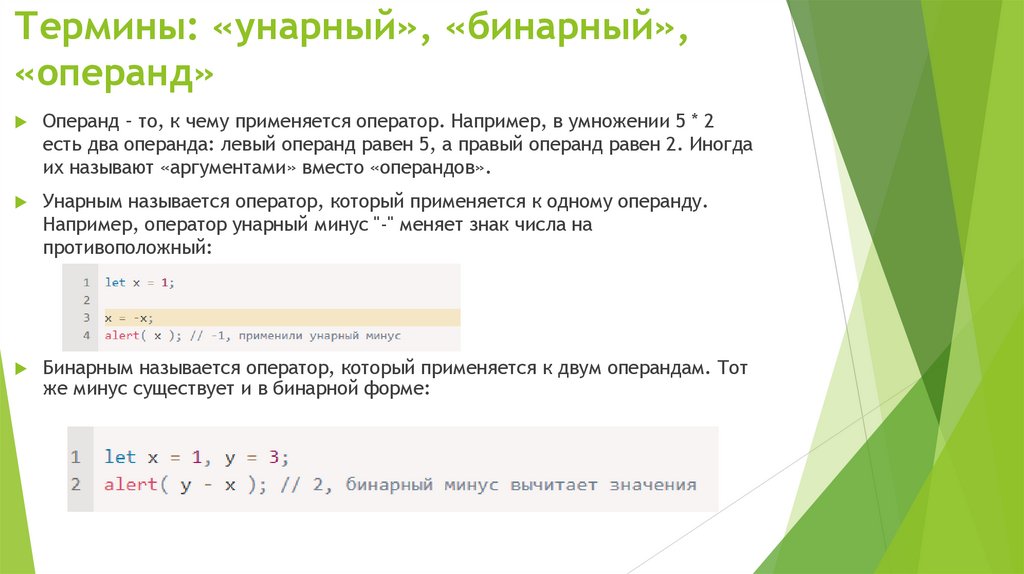 Термины: «унарный», «бинарный», «операнд»

Операнд – то, к чему применяется оператор. Например, в умножении 5 * 2 есть два операнда: левый операнд равен 5, а правый операнд равен 2. Иногда их называют «аргументами» вместо «операндов».

Унарным называется оператор, который применяется к одному операнду. Например, оператор унарный минус "-" меняет знак числа на противоположный:

1 let x = 1;
2
3 x = -x;
4 alert( x ); // -1, применили унарный минус

Бинарным называется оператор, который применяется к двум операндам. Тот же минус существует и в бинарной форме:

1 let x = 1, y = 3;
2 alert( y - x ); // 2, бинарный минус вычитает значения